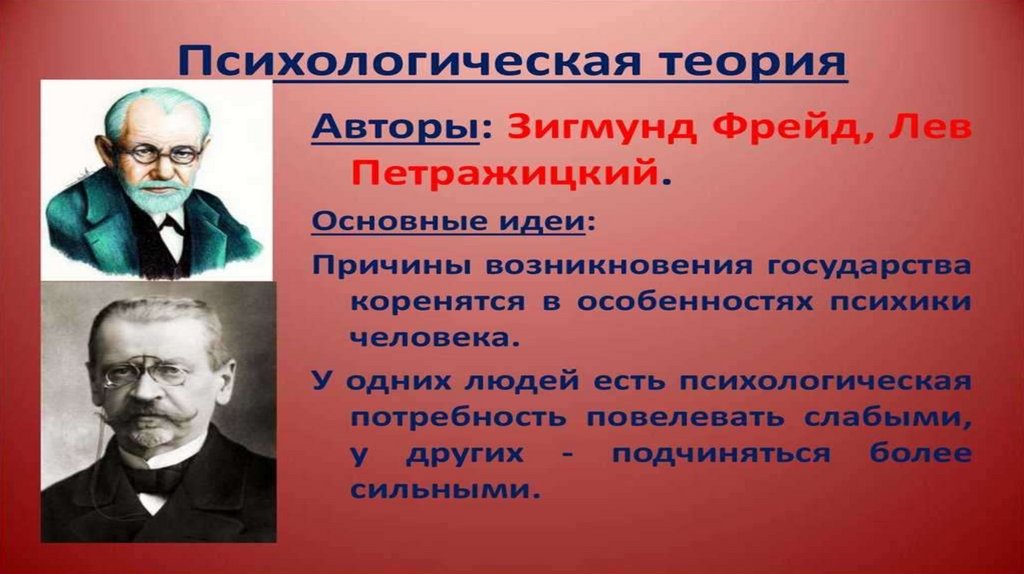 Психологическая теория

Авторы: Зигмунд Фрейд, Лев Петражицкий.

Основные идеи:

Причины возникновения государства коренятся в особенностях психики человека.

У одних людей есть психологическая потребность повелевать слабыми, у других - подчиняться более сильными.